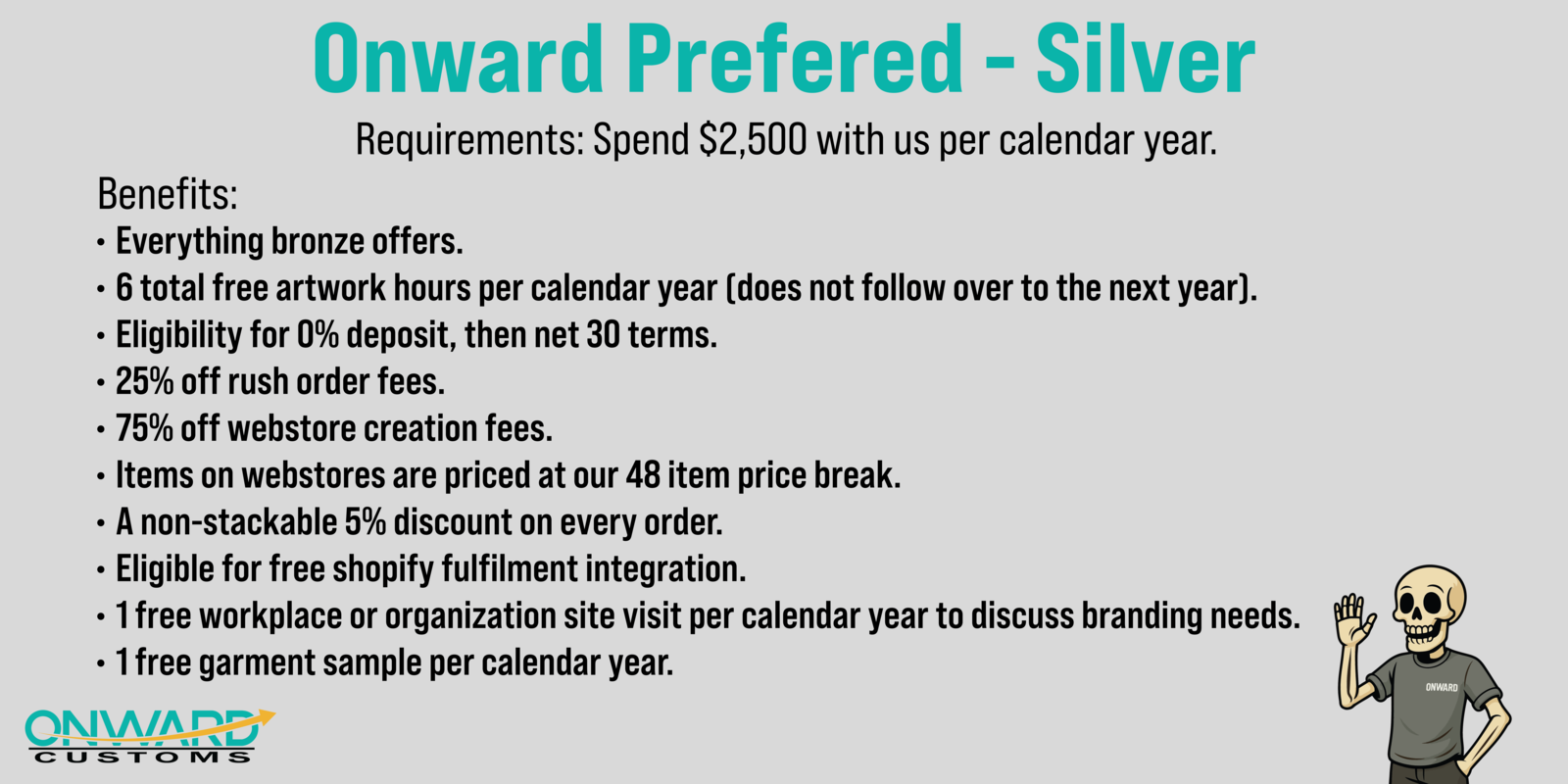 Onward Prefered - Silver

Requirements: Spend $2,500 with us per calendar year.

Benefits:
• Everything bronze offers.
• 6 total free artwork hours per calendar year (does not follow over to the next year).
• Eligibility for 0% deposit, then net 30 terms.
• 25% off rush order fees.
• 75% off webstore creation fees.
• Items on webstores are priced at our 48 item price break.
• A non-stackable 5% discount on every order.
• Eligible for free shopify fulfilment integration.
• 1 free workplace or organization site visit per calendar year to discuss branding needs.
• 1 free garment sample per calendar year.

ONWARD
CUSTOMS

ONWARD